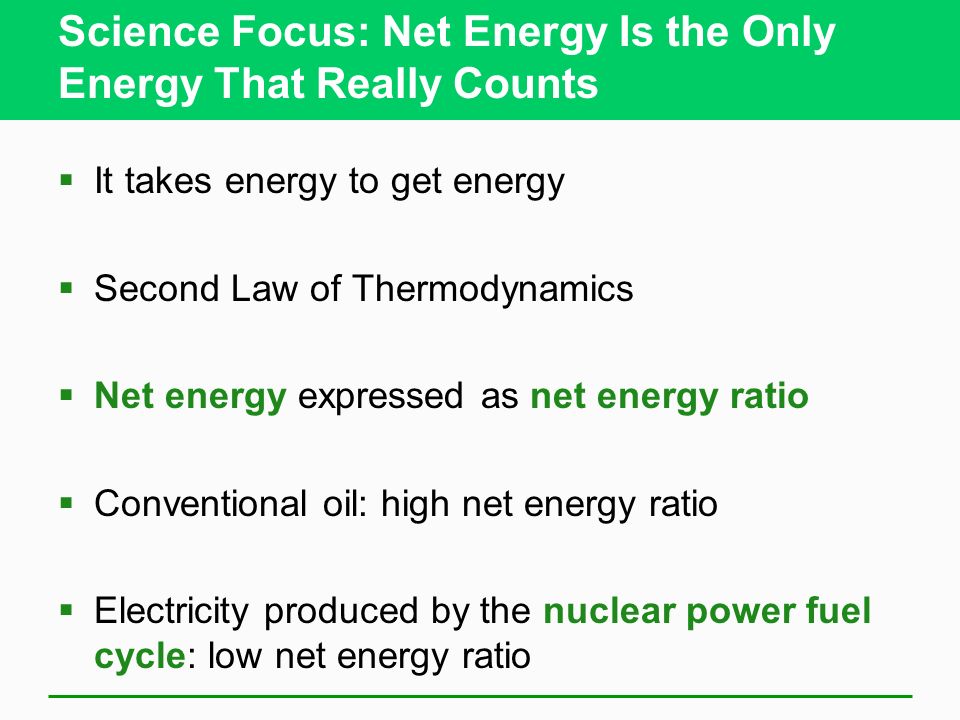 Science Focus: Net Energy Is the Only Energy That Really Counts

▪ It takes energy to get energy

▪ Second Law of Thermodynamics

▪ Net energy expressed as net energy ratio

▪ Conventional oil: high net energy ratio

▪ Electricity produced by the nuclear power fuel cycle: low net energy ratio